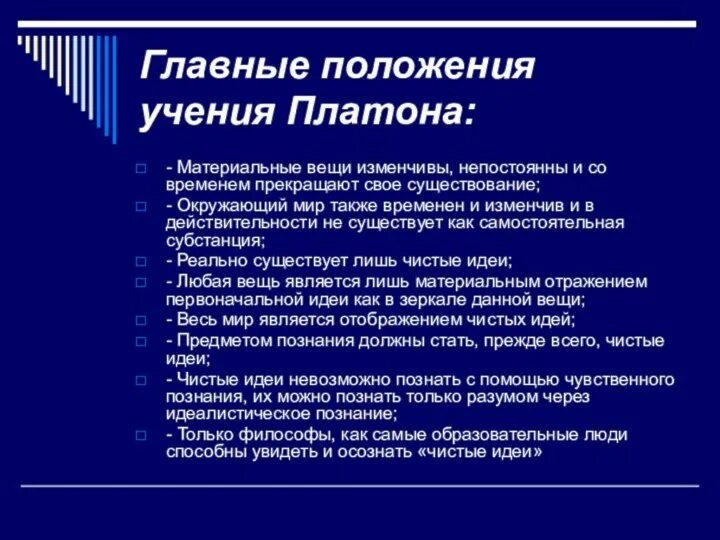 Главные положения учения Платона:

- Материальные вещи изменчивы, непостоянны и со временем прекращают свое существование;
- Окружающий мир также временен и изменчив и в действительности не существует как самостоятельная субстанция;
- Реально существует лишь чистые идеи;
- Любая вещь является лишь материальным отражением первоначальной идеи как в зеркале данной вещи;
- Весь мир является отображением чистых идей;
- Предметом познания должны стать, прежде всего, чистые идеи;
- Чистые идеи невозможно познать с помощью чувственного познания, их можно познать только разумом через идеалистическое познание;
- Только философы, как самые образовательные люди способны увидеть и осознать «чистые идеи»